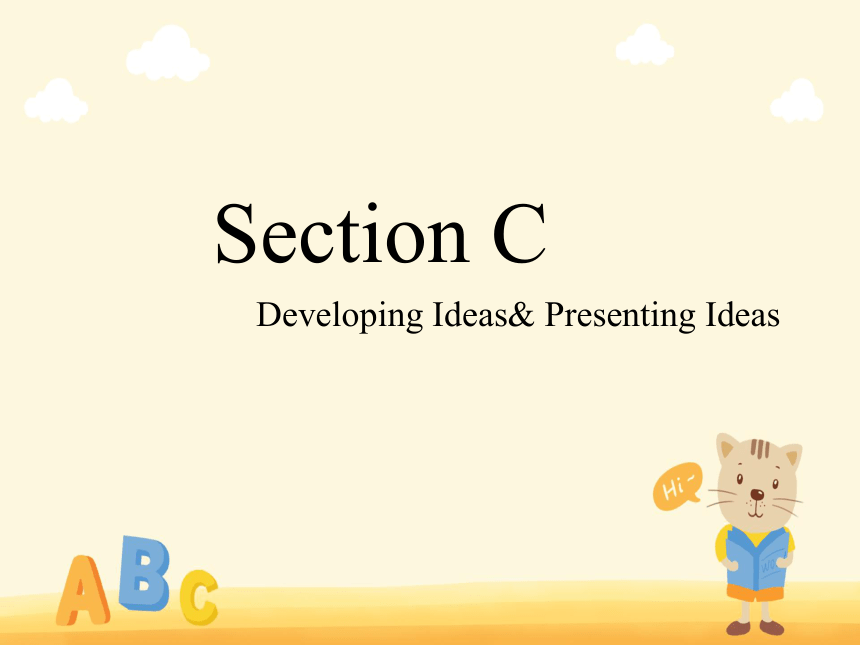 Section C

Developing Ideas& Presenting Ideas

Hi~

ABC